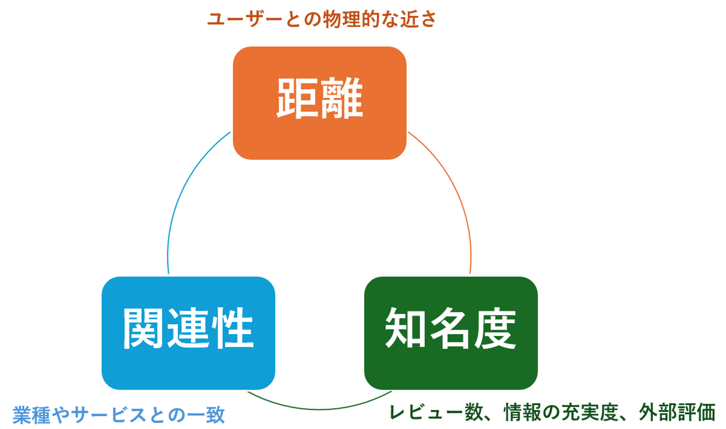 ユーザーとの物理的な近さ

距離

関連性

知名度

業種やサービスとの一致

レビュー数、情報の充実度、外部評価